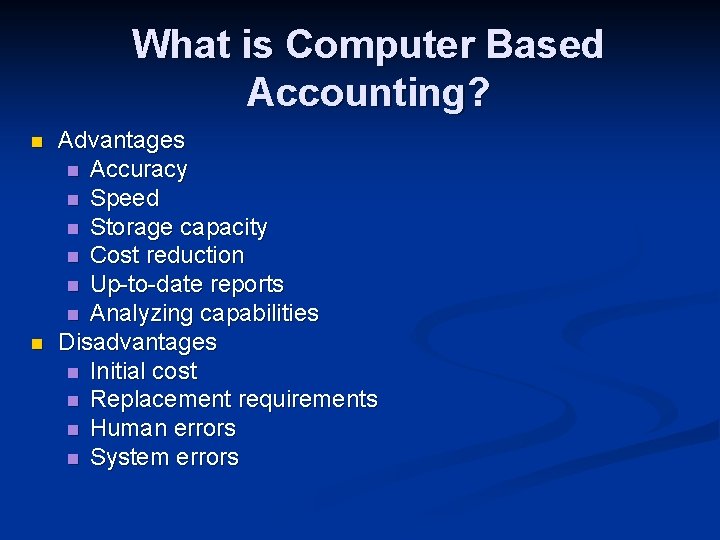 What is Computer Based Accounting?

• Advantages
• Accuracy
• Speed
• Storage capacity
• Cost reduction
• Up-to-date reports
• Analyzing capabilities
• Disadvantages
• Initial cost
• Replacement requirements
• Human errors
• System errors